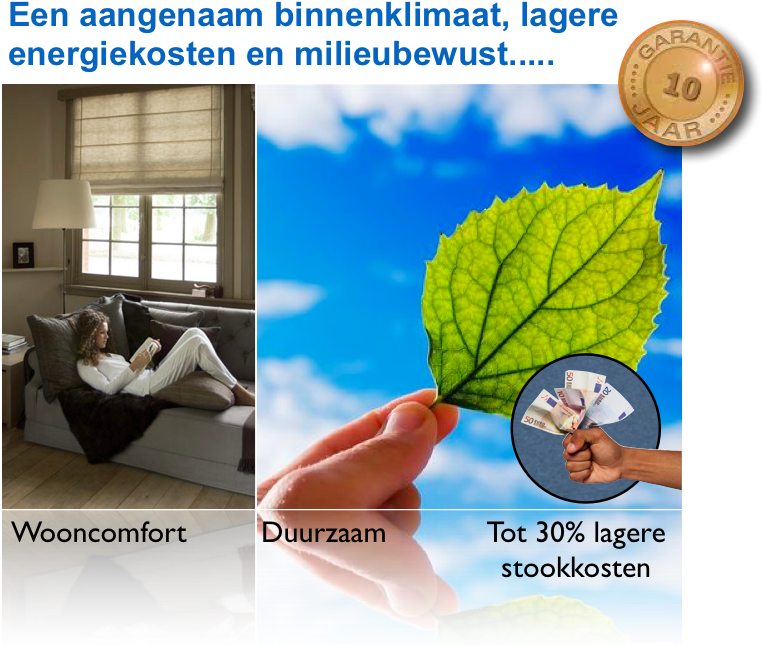 Een aangenaam binnenklimaat, lagere energiekosten en milieubewust.....

GARANTIE
10
JAAR

Wooncomfort

Duurzaam

Tot 30% lagere stookkosten